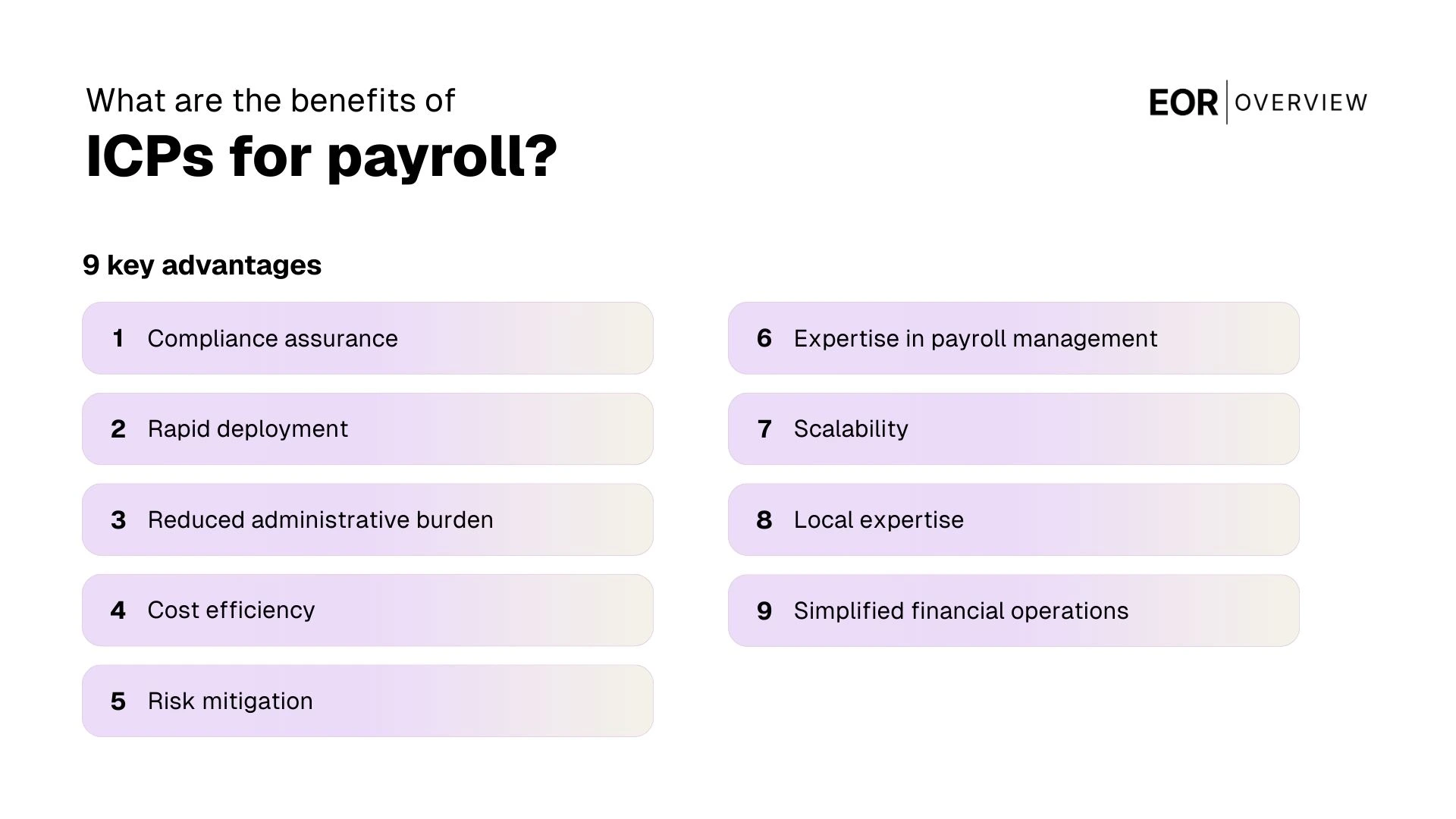 What are the benefits of
ICPs for payroll?

EOR | OVERVIEW

9 key advantages

1 Compliance assurance

2 Rapid deployment

3 Reduced administrative burden

4 Cost efficiency

5 Risk mitigation

6 Expertise in payroll management

7 Scalability

8 Local expertise

9 Simplified financial operations